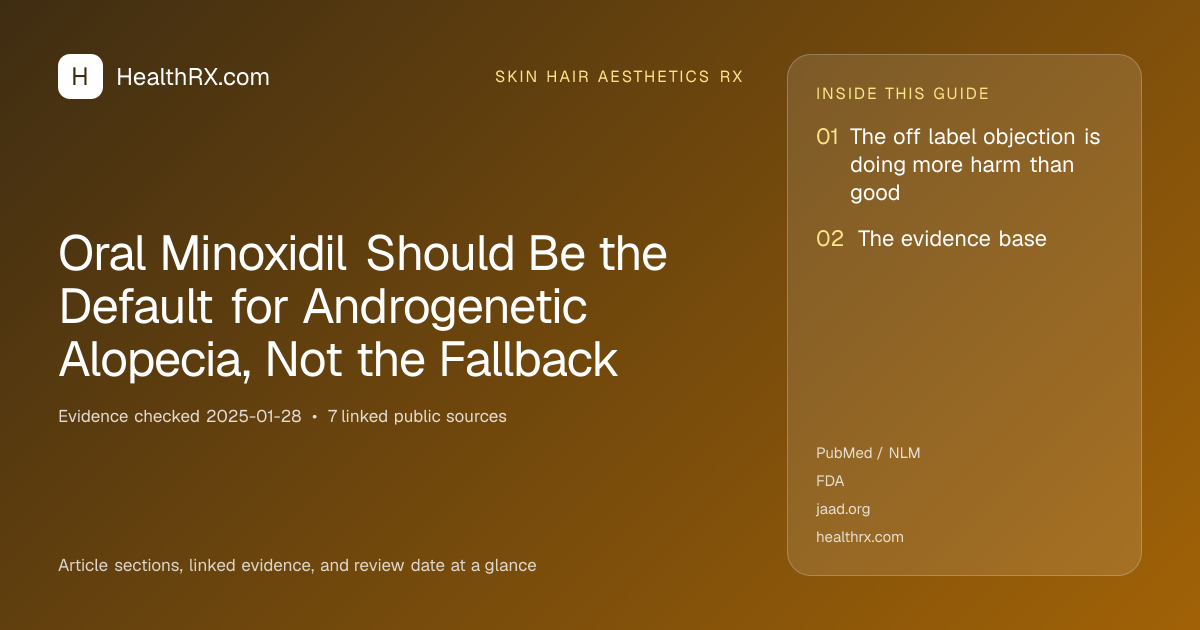 H HealthRX.com

SKIN HAIR AESTHETICS RX

Oral Minoxidil Should Be the Default for Androgenetic Alopecia, Not the Fallback

Evidence checked 2025-01-28 • 7 linked public sources

Article sections, linked evidence, and review date at a glance

INSIDE THIS GUIDE

01 The off label objection is doing more harm than good

02 The evidence base

PubMed / NLM
FDA
jaad.org
healthrx.com